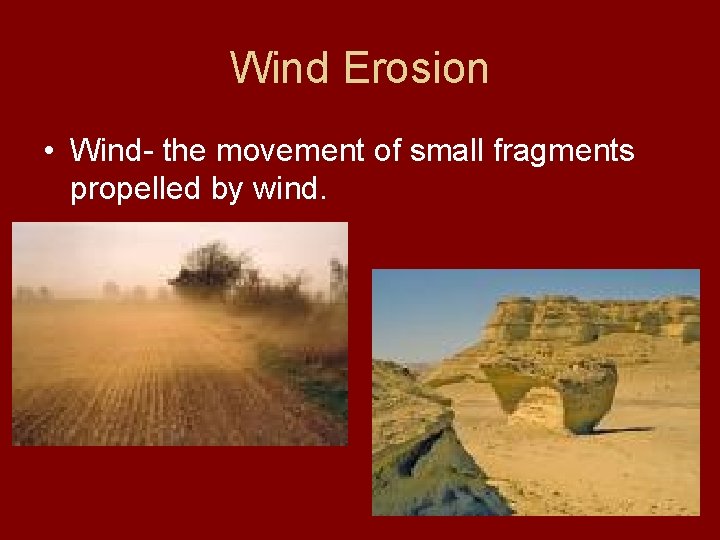 Wind Erosion

• Wind- the movement of small fragments propelled by wind.